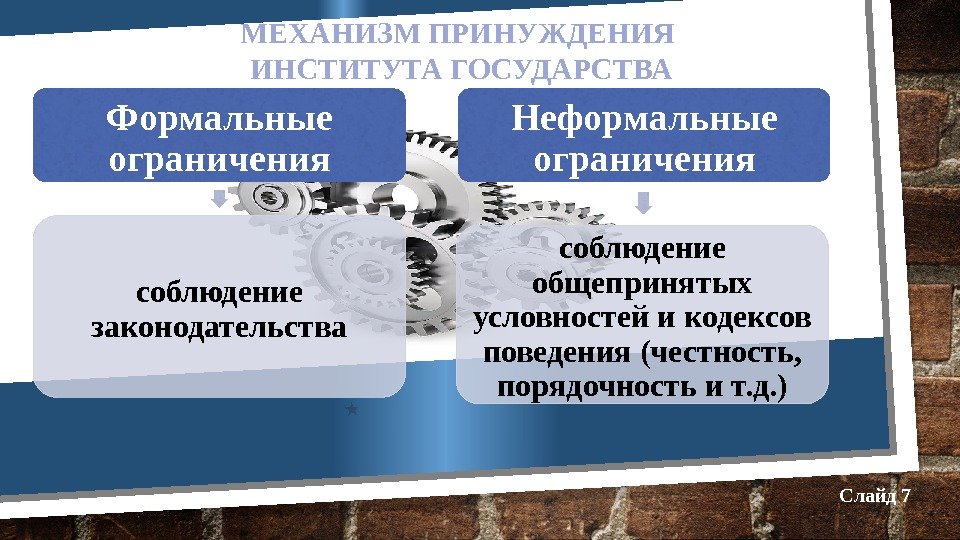 МЕХАНИЗМ ПРИНУЖДЕНИЯ ИНСТИТУТА ГОСУДАРСТВА

Формальные ограничения

соблюдение законодательства

Неформальные ограничения

соблюдение общепринятых условностей и кодексов поведения (честность, порядочность и т.д.)

Слайд 7